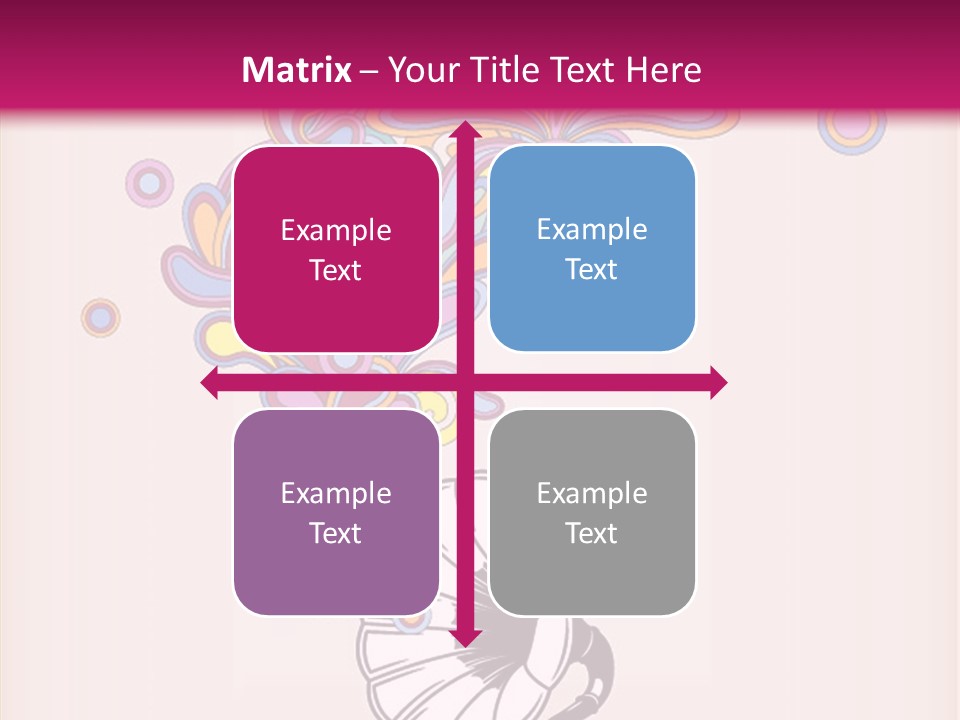 Matrix – Your Title Text Here

Example Text

Example Text

Example Text

Example Text